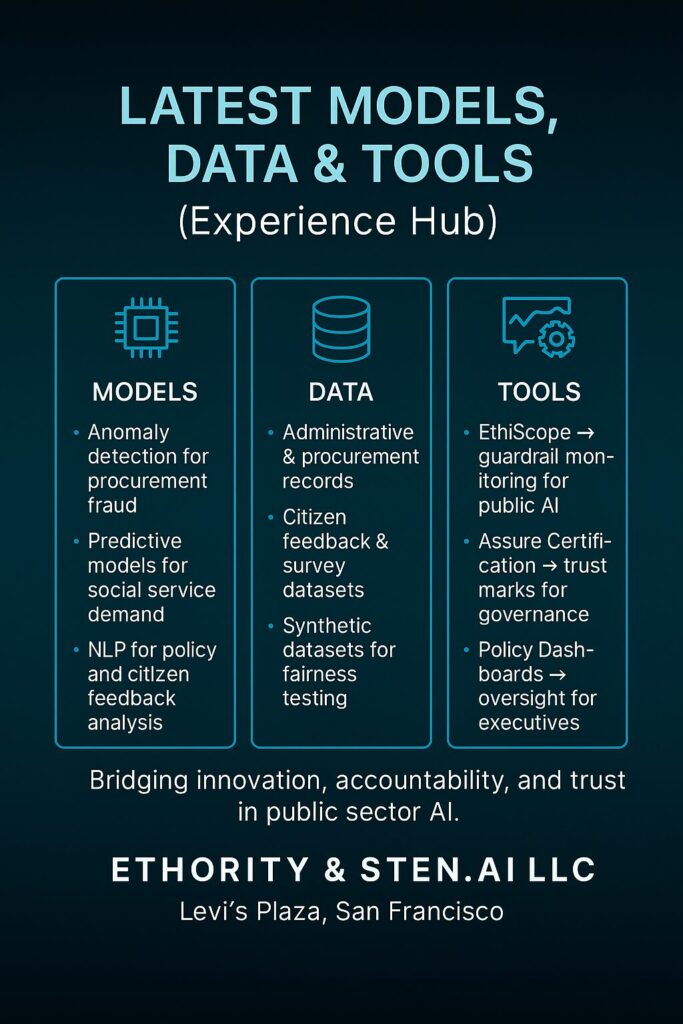 LATEST MODELS, DATA & TOOLS
(Experience Hub)

MODELS
• Anomaly detection for procurement fraud
• Predictive models for social service demand
• NLP for policy and citlzen feedback analysis

DATA
• Administrative & procurement records
• Citizen feedback & survey datasets
• Synthetic datasets for fairness testing

TOOLS
• EthiScope → guardrail monitoring for public AI
• Assure Certification → trust marks for governance
• Policy Dashboards → oversight for executives

Bridging innovation, accountability, and trust in public sector AI.

ETHORITY & STEN.AI LLC
Levi's Plaza, San Francisco